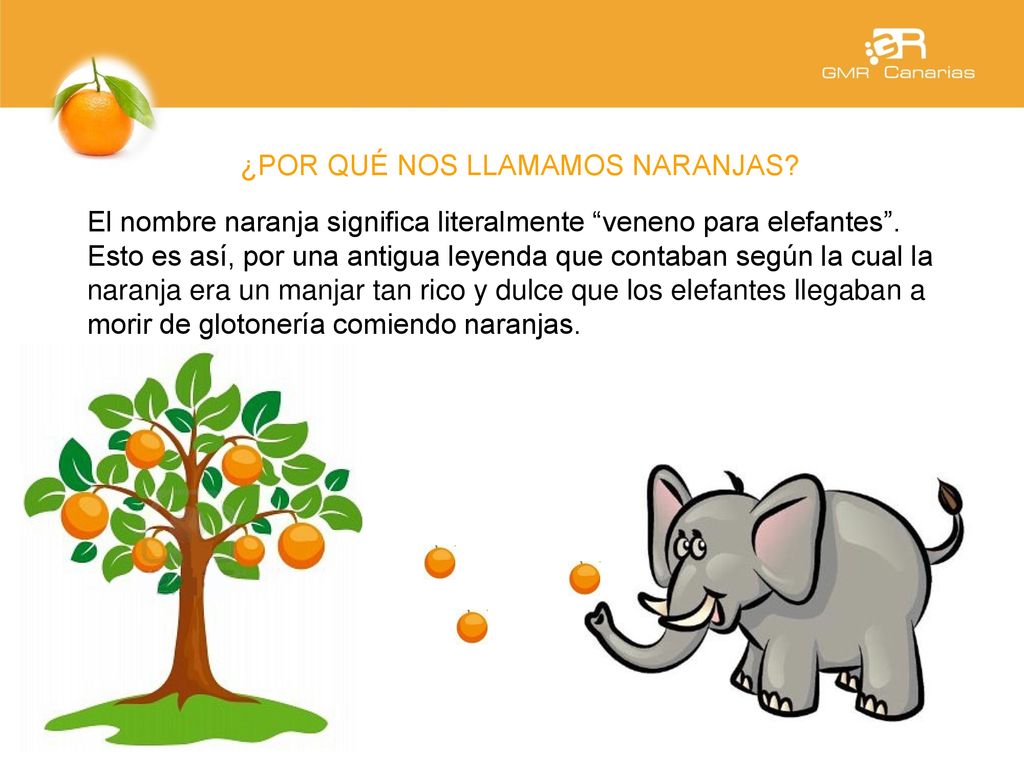 GMR Canarias

¿POR QUÉ NOS LLAMAMOS NARANJAS?

El nombre naranja significa literalmente “veneno para elefantes”. Esto es así, por una antigua leyenda que contaban según la cual la naranja era un manjar tan rico y dulce que los elefantes llegaban a morir de glotonería comiendo naranjas.